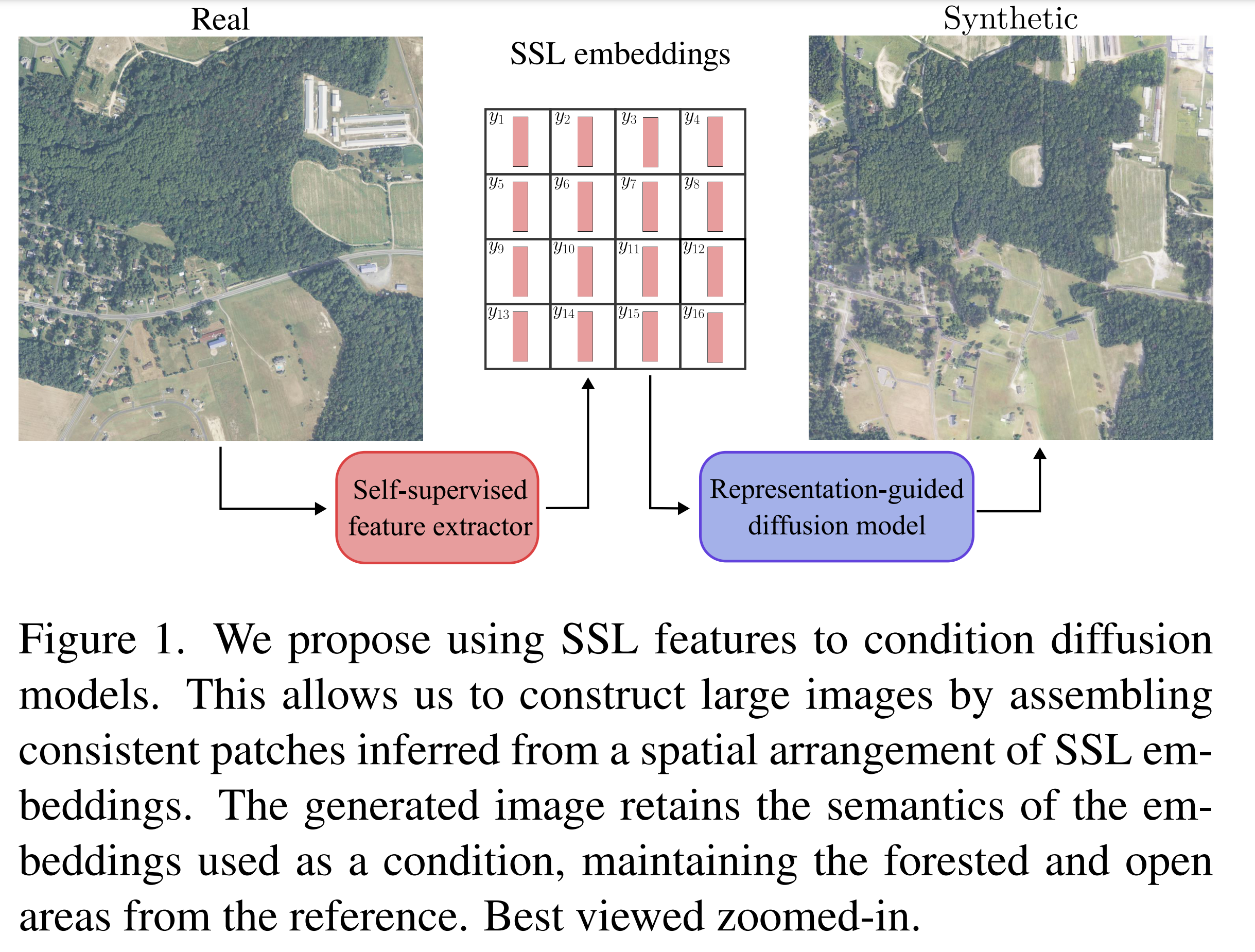 Real

SSL embeddings

Synthetic

| $y_1$ | $y_2$ | $y_3$ | $y_4$ |
|---|---|---|---|
| $y_5$ | $y_6$ | $y_7$ | $y_8$ |
| $y_9$ | $y_{10}$ | $y_{11}$ | $y_{12}$ |
| $y_{13}$ | $y_{14}$ | $y_{15}$ | $y_{16}$ |

Self-supervised feature extractor

Representation-guided diffusion model

Figure 1. We propose using SSL features to condition diffusion models. This allows us to construct large images by assembling consistent patches inferred from a spatial arrangement of SSL embeddings. The generated image retains the semantics of the embeddings used as a condition, maintaining the forested and open areas from the reference. Best viewed zoomed-in.